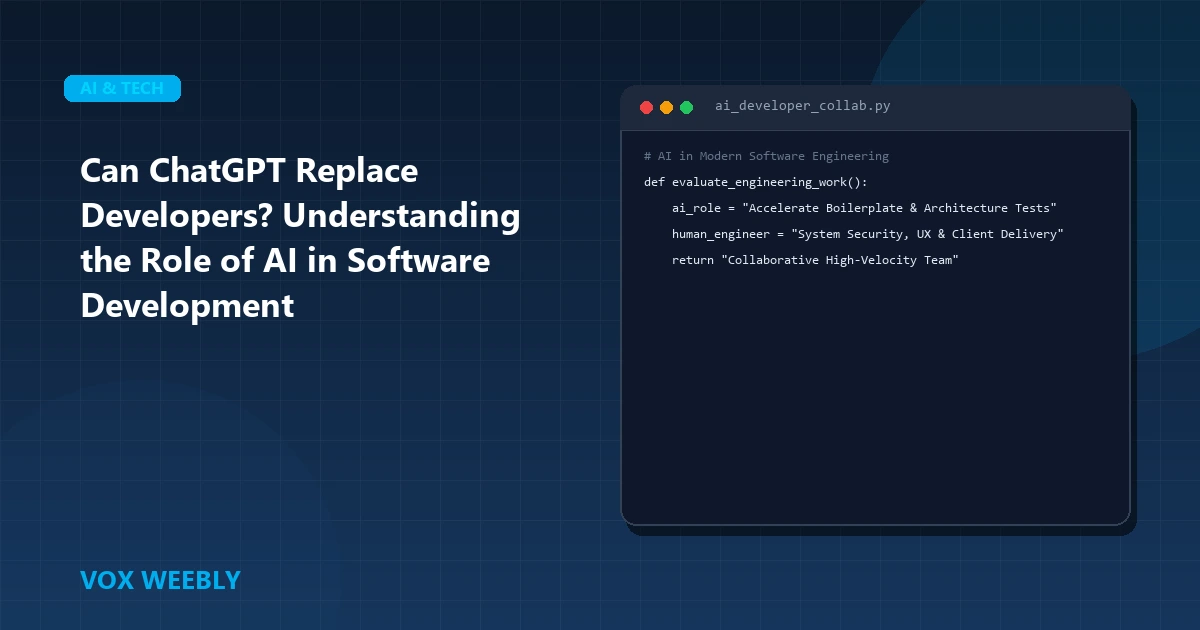 AI & TECH

Can ChatGPT Replace Developers? Understanding the Role of AI in Software Development

ai_developer_collab.py

# AI in Modern Software Engineering
def evaluate_engineering_work():
    ai_role = "Accelerate Boilerplate & Architecture Tests"
    human_engineer = "System Security, UX & Client Delivery"
    return "Collaborative High-Velocity Team"

VOX WEEBLY